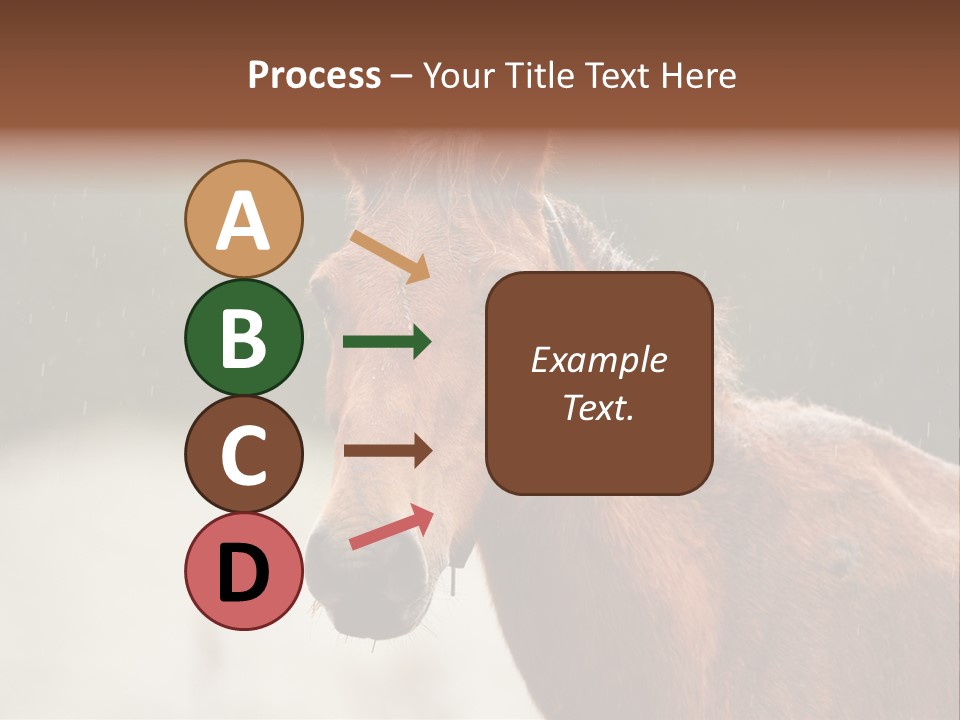 Process – Your Title Text Here

A

B

C

D

Example Text.